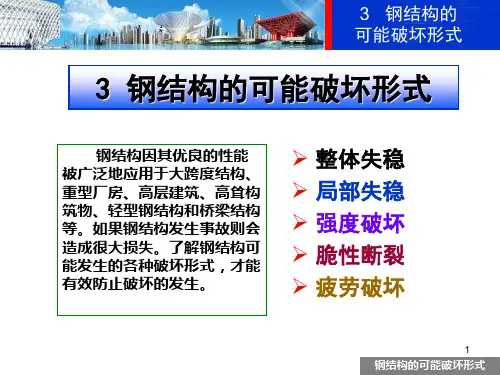 3 钢结构的可能破坏形式

3 钢结构的可能破坏形式

钢结构因其优良的性能被广泛地应用于大跨度结构、重型厂房、高层建筑、高耸构筑物、轻型钢结构和桥梁结构等。如果钢结构发生事故则会造成很大损失。了解钢结构可能发生的各种破坏形式，才能有效防止破坏的发生。

➢ 整体失稳
➢ 局部失稳
➢ 强度破坏
➢ 脆性断裂
➢ 疲劳破坏

1

钢结构的可能破坏形式